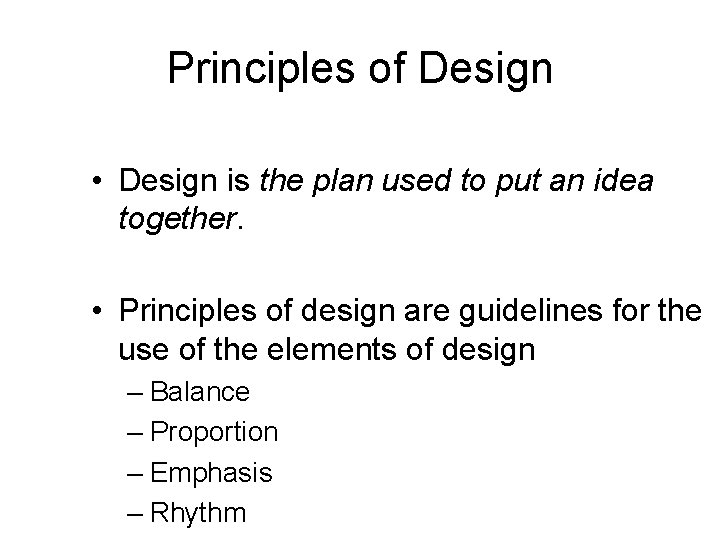 Principles of Design

• Design is the plan used to put an idea together.

• Principles of design are guidelines for the use of the elements of design
– Balance
– Proportion
– Emphasis
– Rhythm